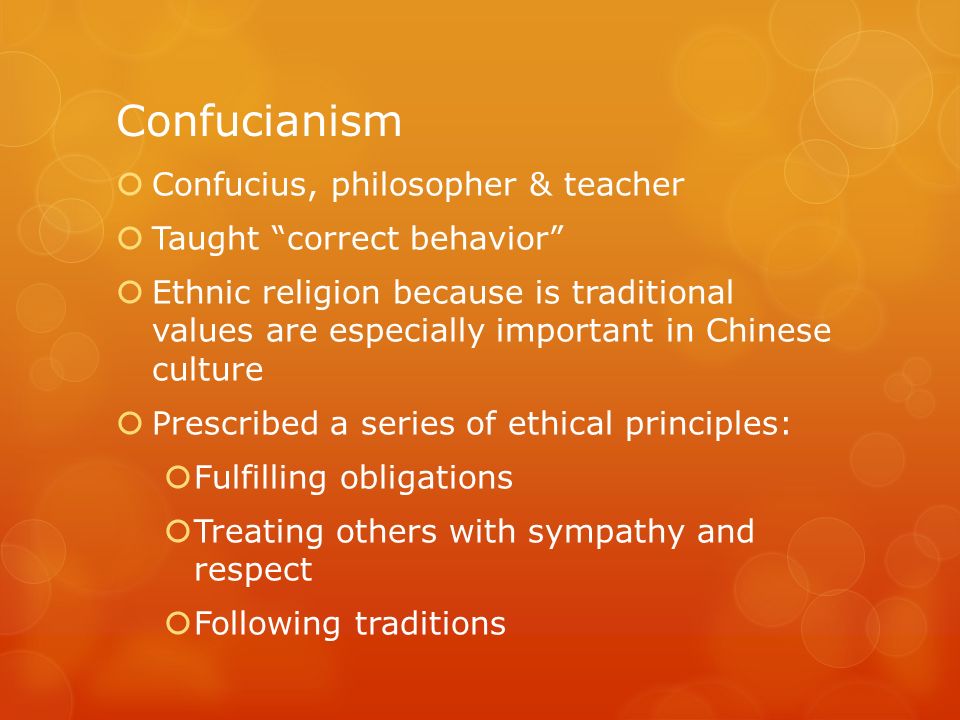 Confucianism

Confucius, philosopher & teacher

Taught “correct behavior”

Ethnic religion because is traditional values are especially important in Chinese culture

Prescribed a series of ethical principles:

Fulfilling obligations

Treating others with sympathy and respect

Following traditions